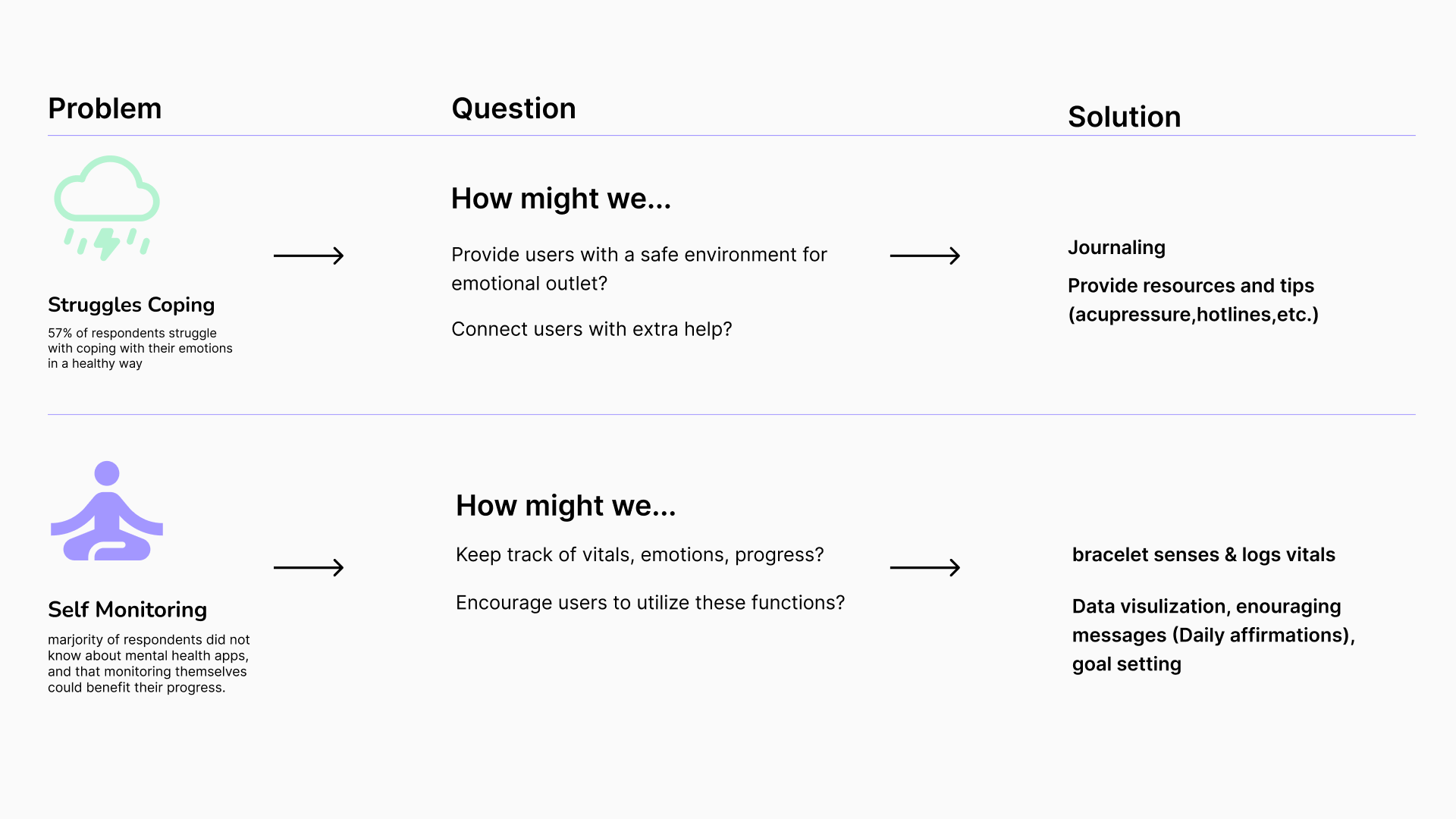 Problem

Question

Solution

Struggles Coping

57% of respondents struggle with coping with their emotions in a healthy way

How might we...

Provide users with a safe environment for emotional outlet?

Connect users with extra help?

Journaling

Provide resources and tips (acupressure,hotlines,etc.)

Self Monitoring

marjority of respondents did not know about mental health apps, and that monitoring themselves could benefit their progress.

How might we...

Keep track of vitals, emotions, progress?

Encourage users to utilize these functions?

bracelet senses & logs vitals

Data visulization, enouraging messages (Daily affirmations), goal setting